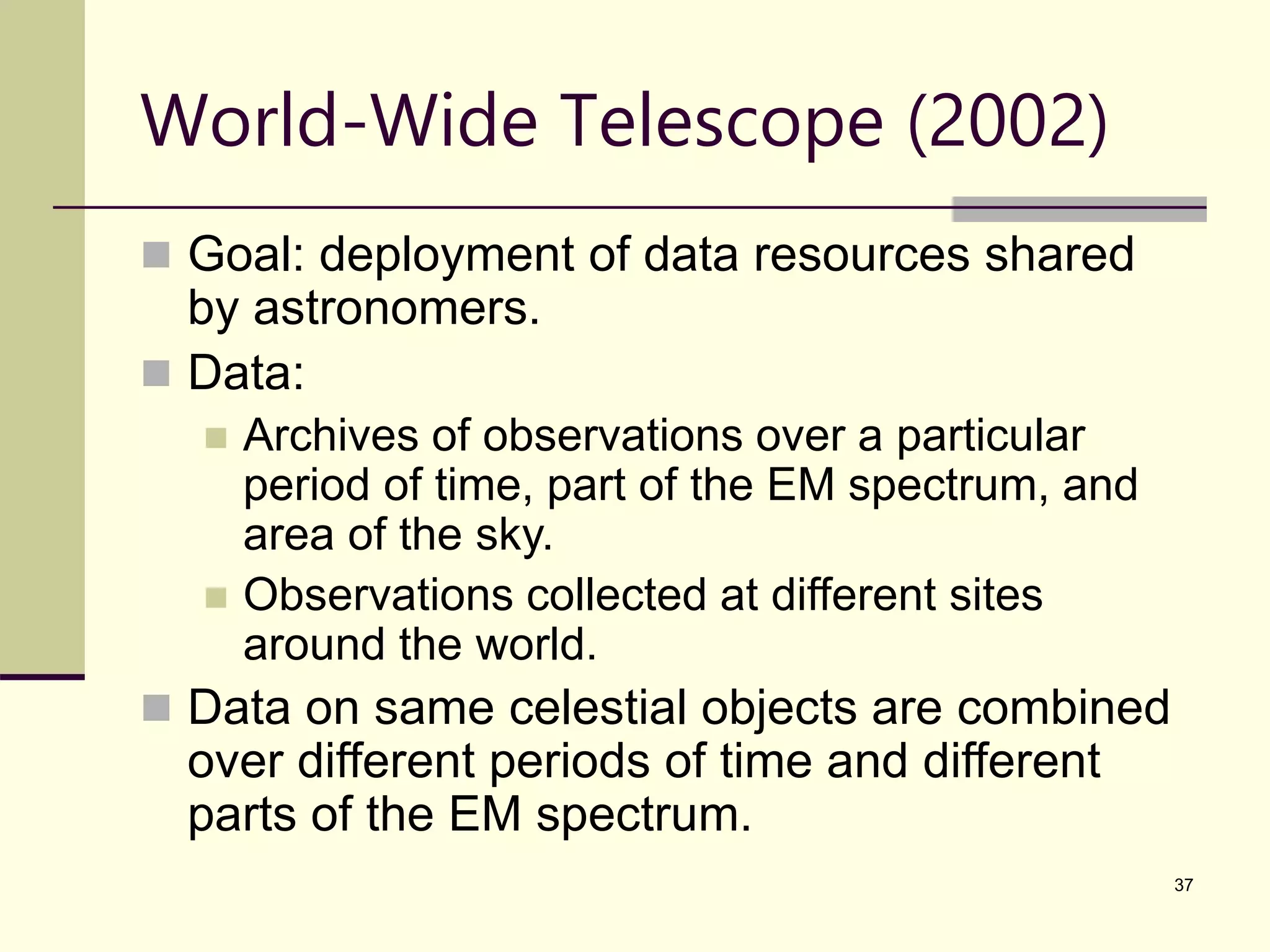 World-Wide Telescope (2002)

Goal: deployment of data resources shared by astronomers.

Data:

Archives of observations over a particular period of time, part of the EM spectrum, and area of the sky.

Observations collected at different sites around the world.

Data on same celestial objects are combined over different periods of time and different parts of the EM spectrum.

37